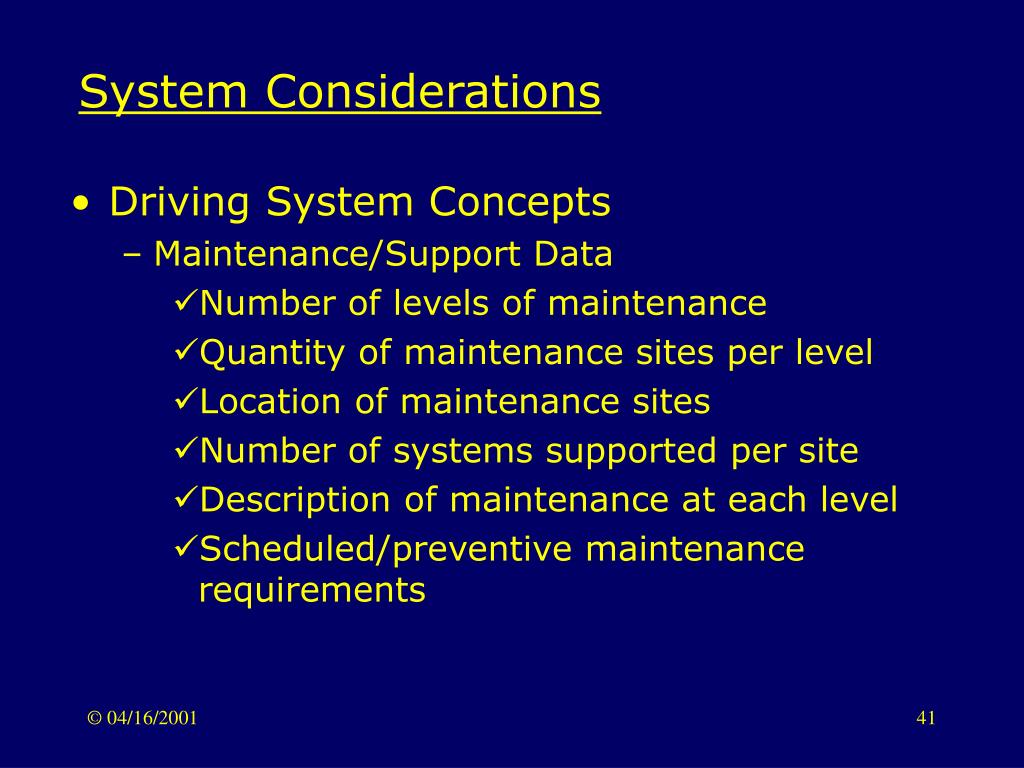 System Considerations

• Driving System Concepts
– Maintenance/Support Data
✓Number of levels of maintenance
✓Quantity of maintenance sites per level
✓Location of maintenance sites
✓Number of systems supported per site
✓Description of maintenance at each level
✓Scheduled/preventive maintenance requirements

© 04/16/2001

41